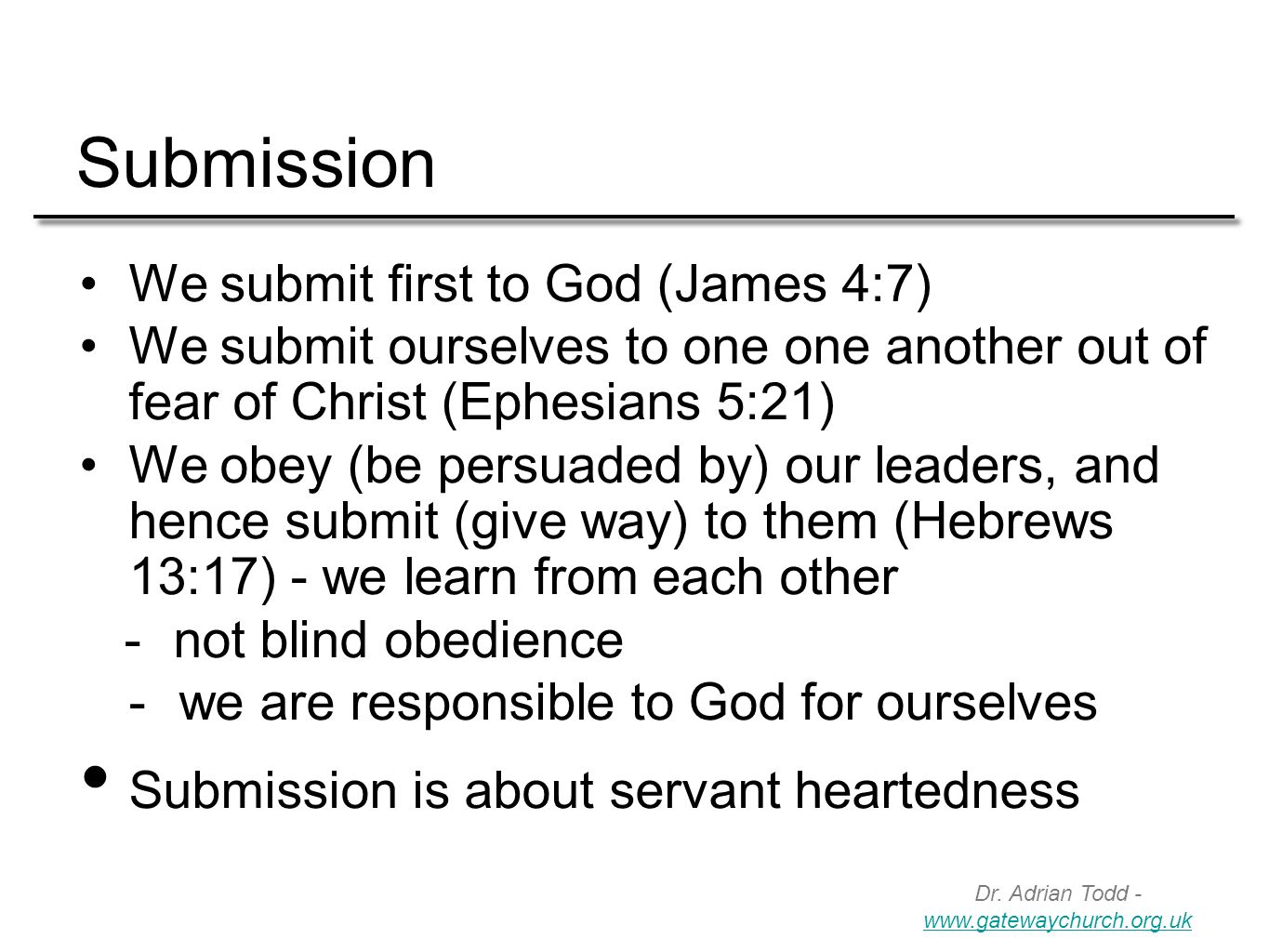 Submission

• We submit first to God (James 4:7)
• We submit ourselves to one one another out of fear of Christ (Ephesians 5:21)
• We obey (be persuaded by) our leaders, and hence submit (give way) to them (Hebrews 13:17) - we learn from each other
  - not blind obedience
  - we are responsible to God for ourselves
• Submission is about servant heartedness

Dr. Adrian Todd - www.gatewaychurch.org.uk